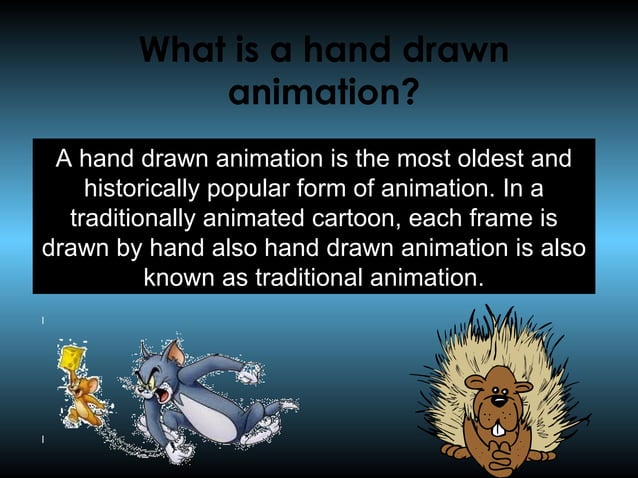 What is a hand drawn animation?

A hand drawn animation is the most oldest and historically popular form of animation. In a traditionally animated cartoon, each frame is drawn by hand also hand drawn animation is also known as traditional animation.